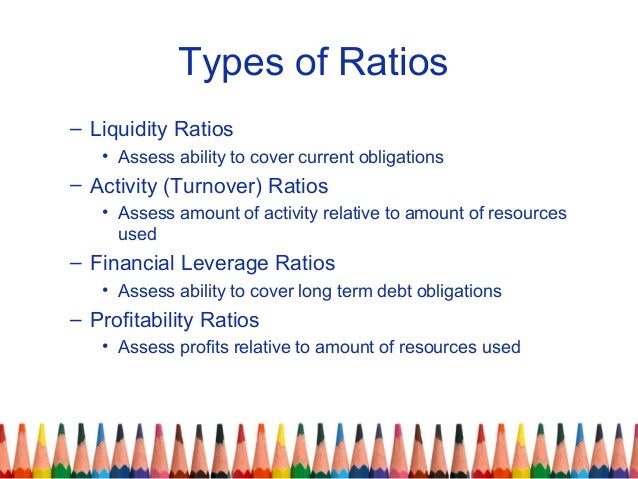 Types of Ratios

– Liquidity Ratios
• Assess ability to cover current obligations
– Activity (Turnover) Ratios
• Assess amount of activity relative to amount of resources used
– Financial Leverage Ratios
• Assess ability to cover long term debt obligations
– Profitability Ratios
• Assess profits relative to amount of resources used